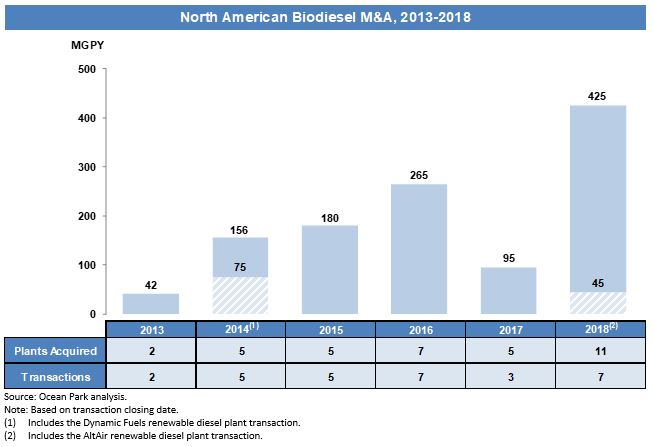 North American Biodiesel M&A, 2013-2018

MGPY

500
400
300
200
100
0

42
156
75
180
265
95
425
45

| | 2013 | 2014$^{(1)}$ | 2015 | 2016 | 2017 | 2018$^{(2)}$ |
|---|---|---|---|---|---|---|
| Plants Acquired | 2 | 5 | 5 | 7 | 5 | 11 |
| Transactions | 2 | 5 | 5 | 7 | 3 | 7 |

Source: Ocean Park analysis.
Note: Based on transaction closing date.
(1) Includes the Dynamic Fuels renewable diesel plant transaction.
(2) Includes the AltAir renewable diesel plant transaction.